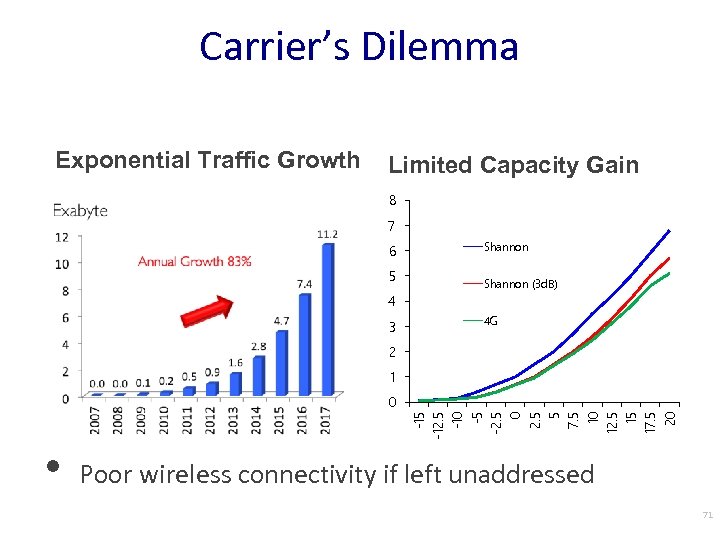 Carrier's Dilemma

Exponential Traffic Growth

Exabyte

12
10
8
6
4
2
0

Annual Growth 83%

0.0 0.0 0.1 0.2 0.5 0.9 1.6 2.8 4.7 7.4 11.2

2007 2008 2009 2010 2011 2012 2013 2014 2015 2016 2017

Limited Capacity Gain

8
7
6
5
4
3
2
1
0

Shannon

Shannon (3dB)

4G

-15 -12.5 -10 -5 -2.5 0 2.5 5 7.5 10 12.5 15 17.5 20

• Poor wireless connectivity if left unaddressed

71